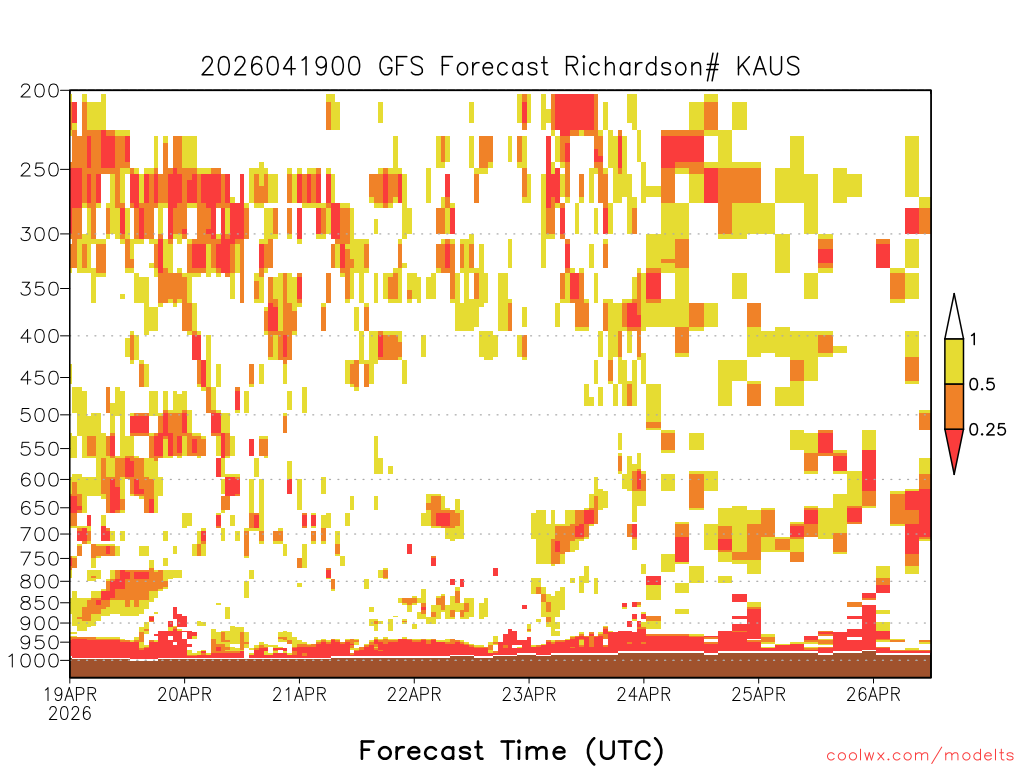 2026041900 GFS Forecast Richardson# KAUS

200
250
300
350
400
450
500
550
600
650
700
750
800
850
900
950
1000

1
0.5
0.25

19APR 2026
20APR
21APR
22APR
23APR
24APR
25APR
26APR

Forecast Time (UTC)

coolwx.com/modelts